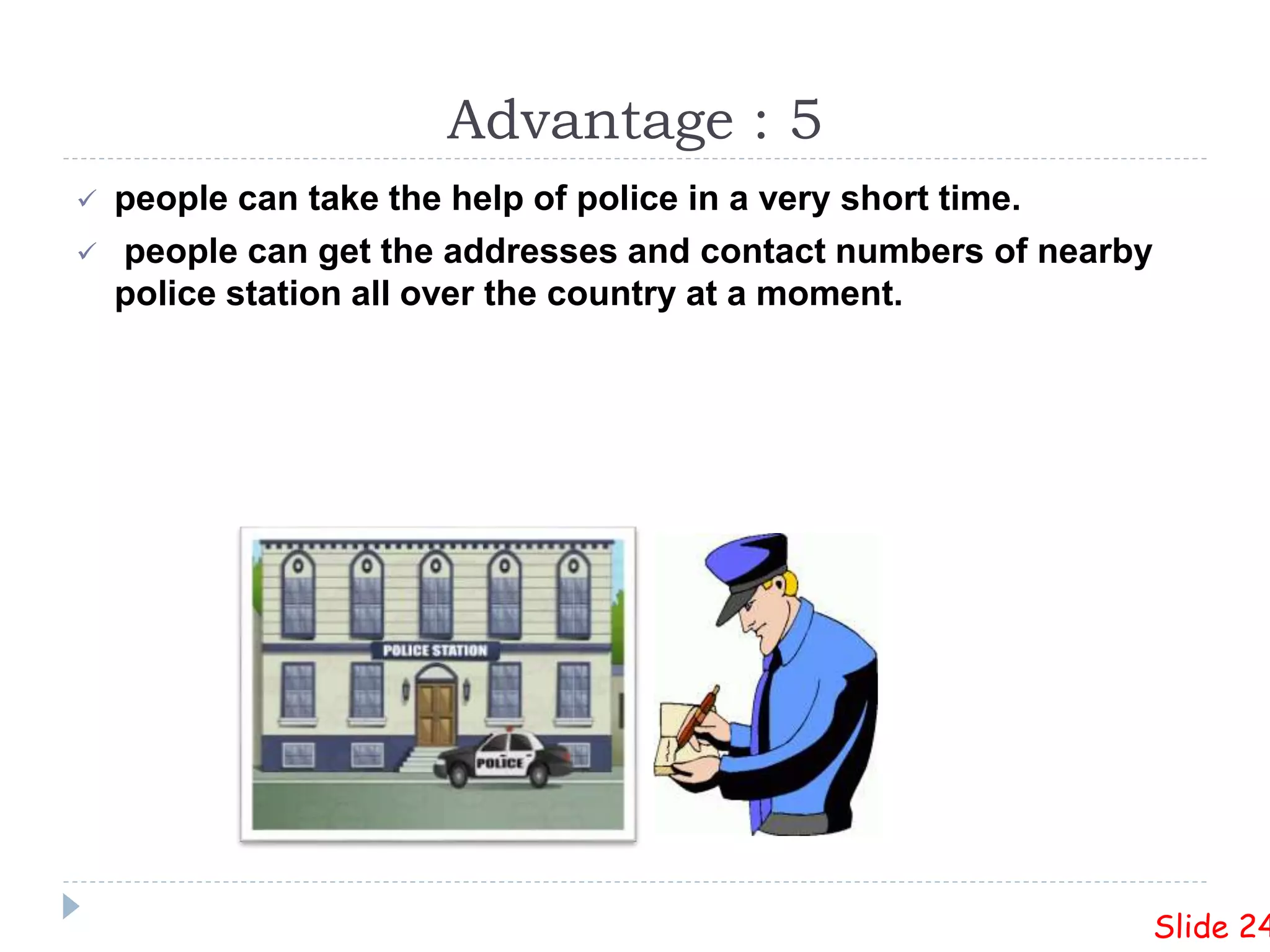 Advantage : 5

✓ people can take the help of police in a very short time.

✓ people can get the addresses and contact numbers of nearby police station all over the country at a moment.

POLICE STATION

POLICE

Slide 24